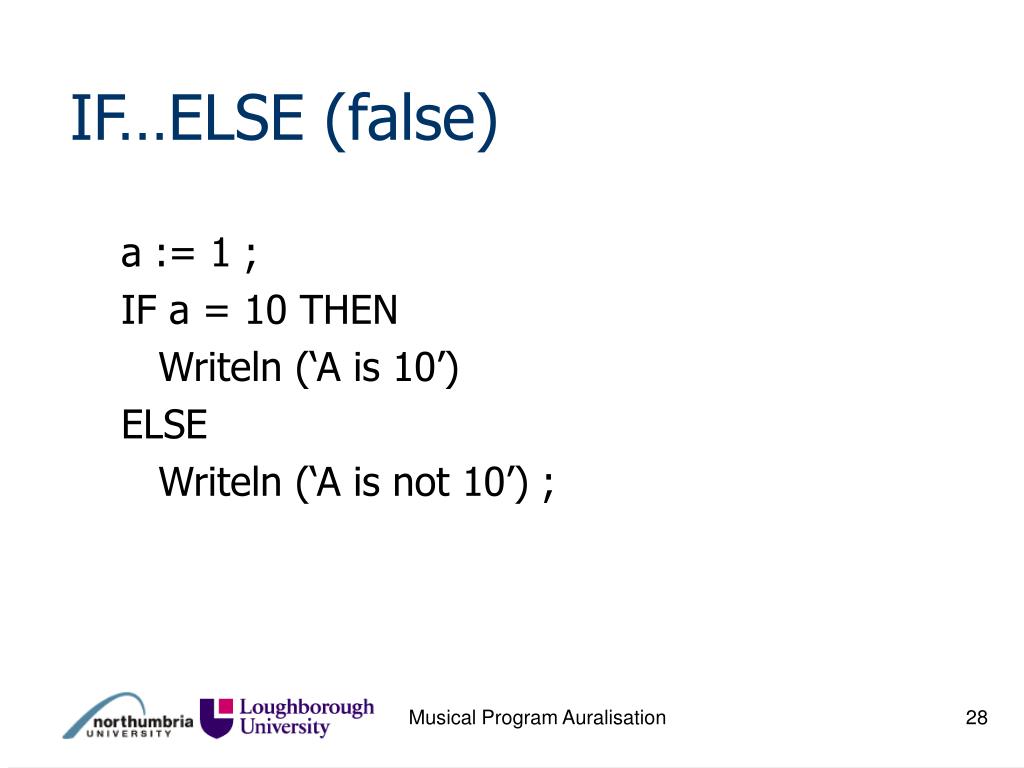 IF…ELSE (false)

a := 1 ;
IF a = 10 THEN
Writeln (‘A is 10’)
ELSE
Writeln (‘A is not 10’) ;

northumbria UNIVERSITY

Loughborough University

Musical Program Auralisation

28